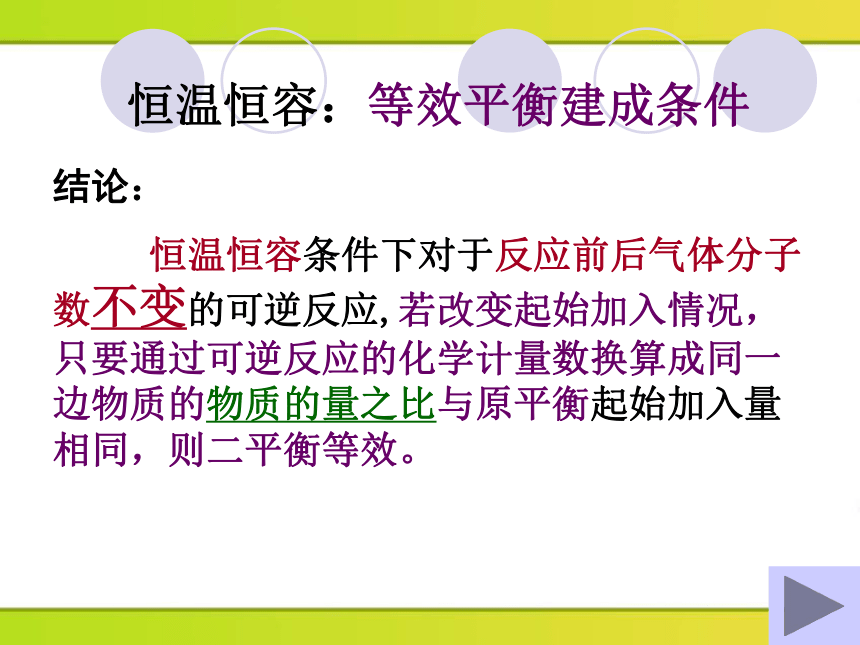 恒温恒容：等效平衡建成条件

结论：

恒温恒容条件下对于反应前后气体分子数不变的可逆反应,若改变起始加入情况，只要通过可逆反应的化学计量数换算成同一边物质的物质的量之比与原平衡起始加入量相同，则二平衡等效。